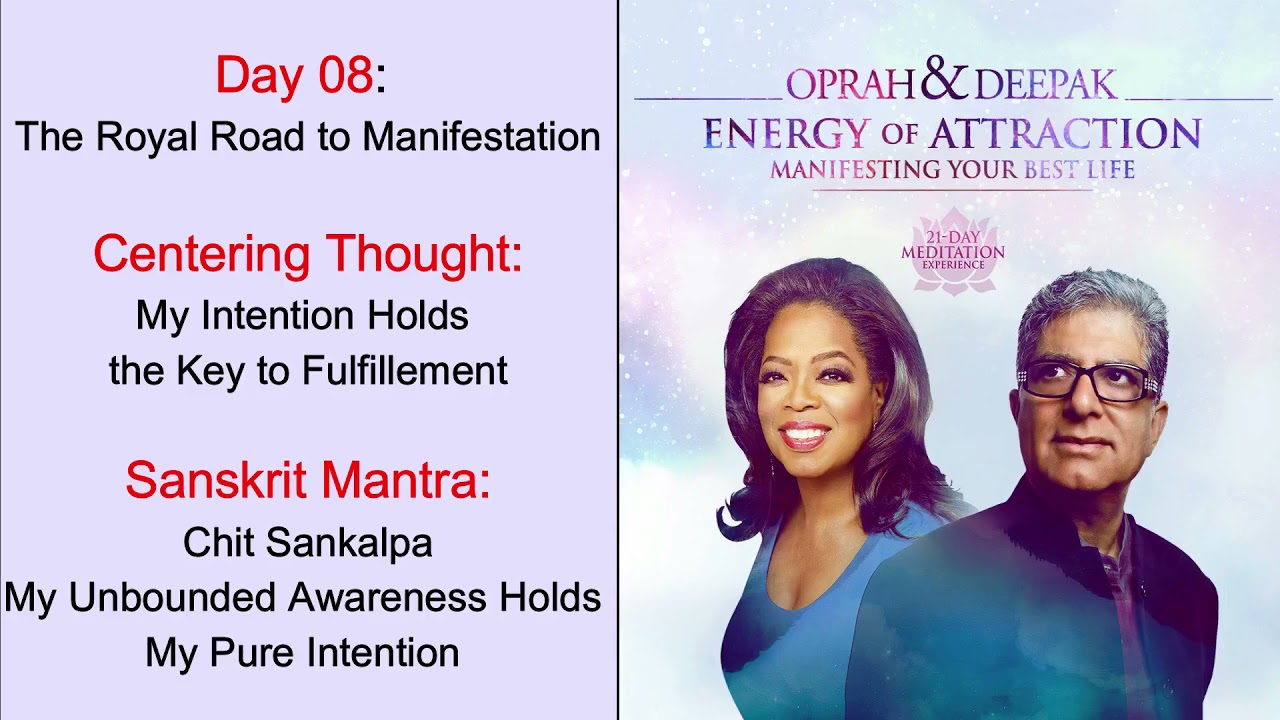 Day 08:
The Royal Road to Manifestation

Centering Thought:
My Intention Holds the Key to Fulfillement

Sanskrit Mantra:
Chit Sankalpa
My Unbounded Awareness Holds My Pure Intention

OPRAH & DEEPAK
ENERGY OF ATTRACTION
MANIFESTING YOUR BEST LIFE

21-DAY MEDITATION EXPERIENCE